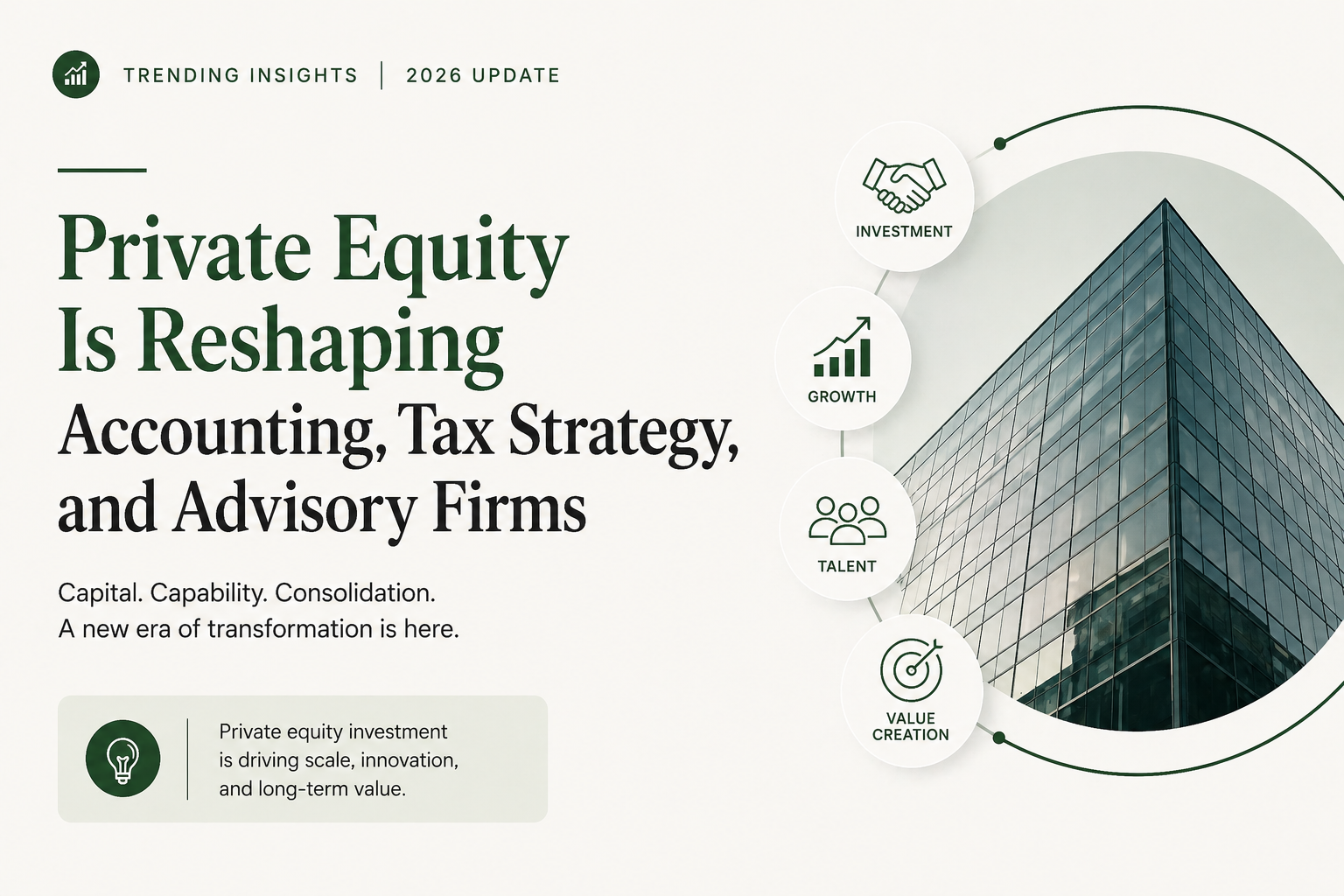 TRENDING INSIGHTS | 2026 UPDATE

Private Equity Is Reshaping Accounting, Tax Strategy, and Advisory Firms

Capital. Capability. Consolidation.
A new era of transformation is here.

Private equity investment is driving scale, innovation, and long-term value.

INVESTMENT

GROWTH

TALENT

VALUE CREATION